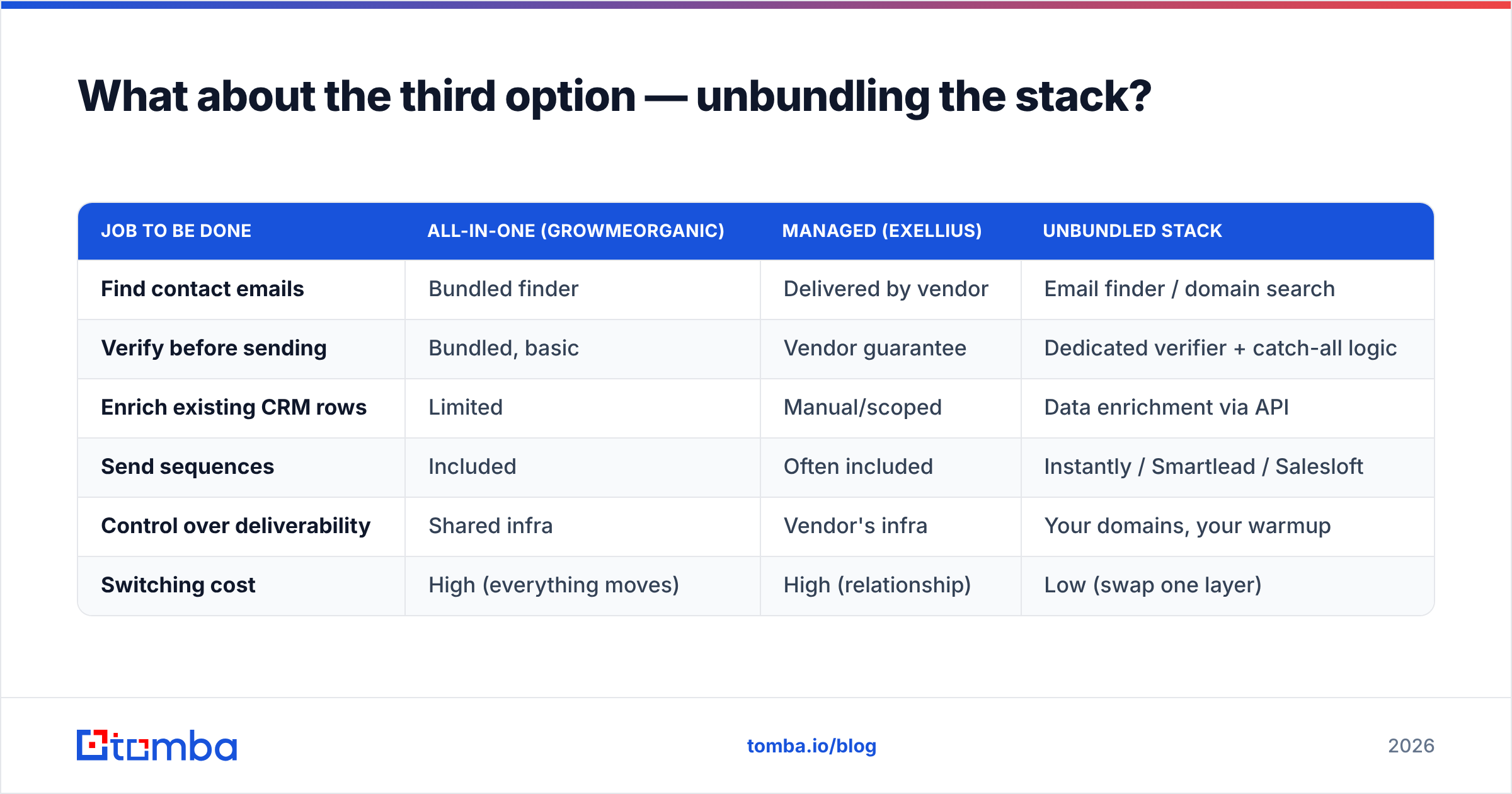 What about the third option — unbundling the stack?

| JOB TO BE DONE | ALL-IN-ONE (GROWMEORGANIC) | MANAGED (EXELLIUS) | UNBUNDLED STACK |
|---|---|---|---|
| Find contact emails | Bundled finder | Delivered by vendor | Email finder / domain search |
| Verify before sending | Bundled, basic | Vendor guarantee | Dedicated verifier + catch-all logic |
| Enrich existing CRM rows | Limited | Manual/scoped | Data enrichment via API |
| Send sequences | Included | Often included | Instantly / Smartlead / Salesloft |
| Control over deliverability | Shared infra | Vendor's infra | Your domains, your warmup |
| Switching cost | High (everything moves) | High (relationship) | Low (swap one layer) |

tomba

tomba.io/blog

2026